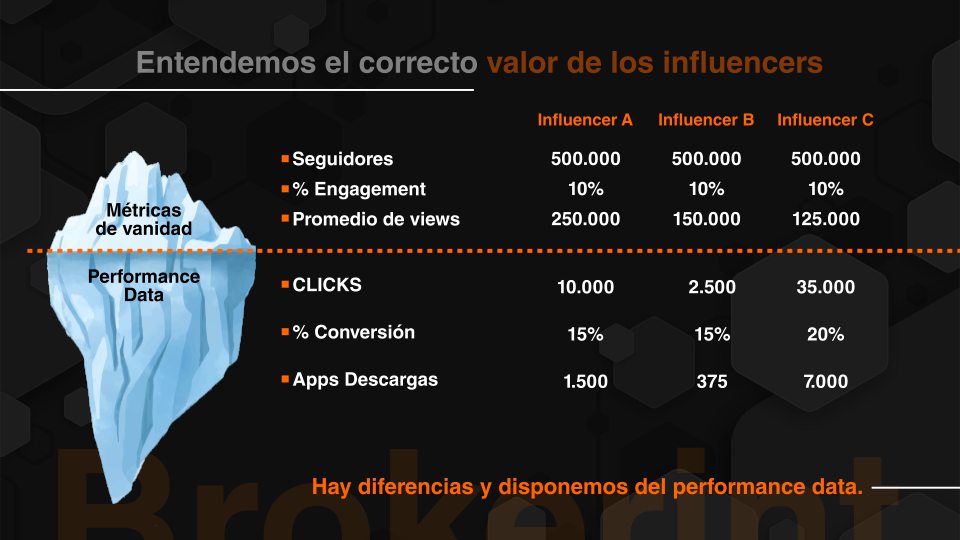 Entendemos el correcto valor de los influencers

Métricas de vanidad

Performance Data

| | Influencer A | Influencer B | Influencer C |
|---|---|---|---|
| Seguidores | 500.000 | 500.000 | 500.000 |
| % Engagement | 10% | 10% | 10% |
| Promedio de views | 250.000 | 150.000 | 125.000 |
| CLICKS | 10.000 | 2.500 | 35.000 |
| % Conversión | 15% | 15% | 20% |
| Apps Descargas | 1.500 | 375 | 7.000 |

Hay diferencias y disponemos del performance data.

Brokerint